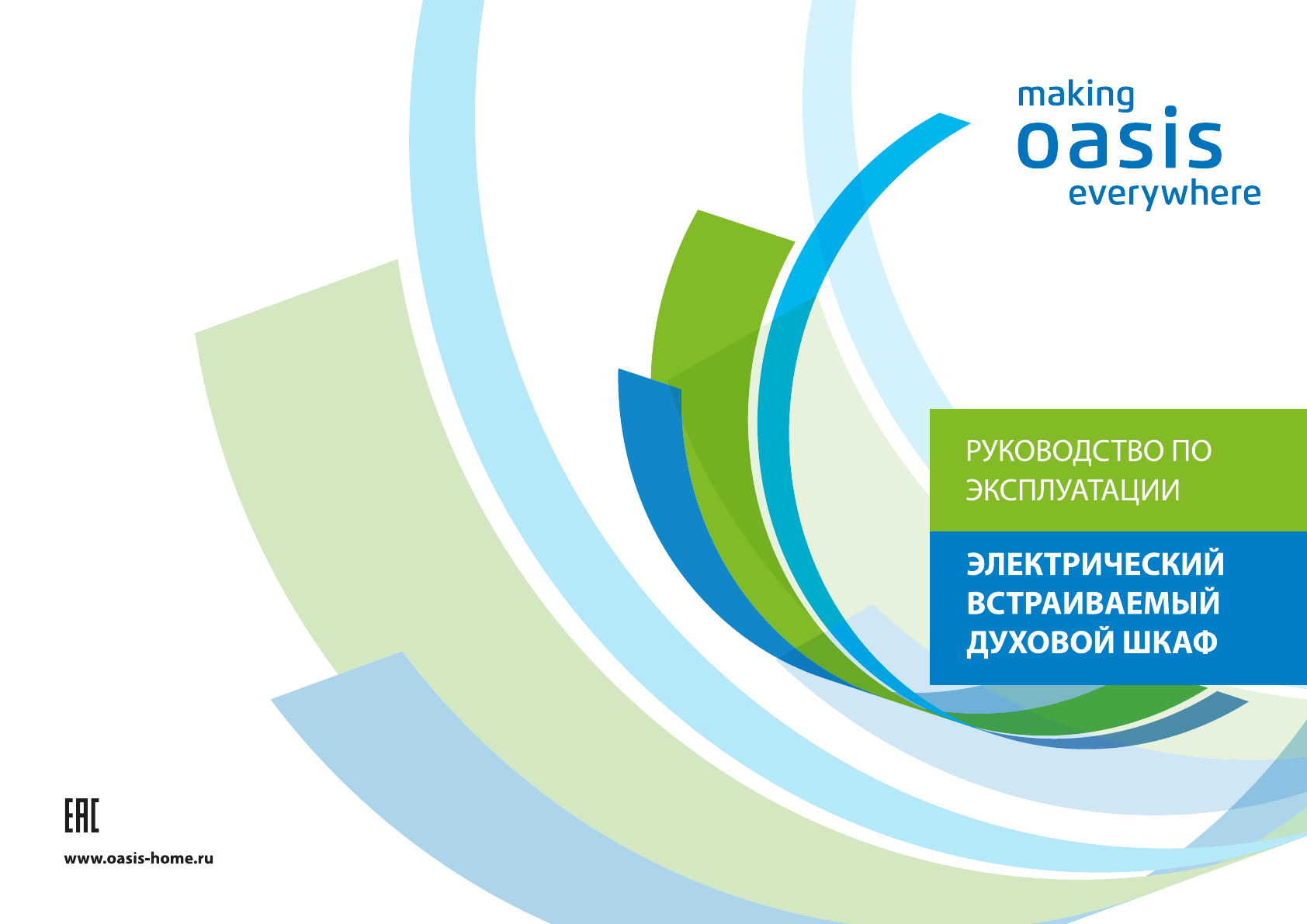 making
oasis
everywhere

РУКОВОДСТВО ПО ЭКСПЛУАТАЦИИ

ЭЛЕКТРИЧЕСКИЙ ВСТРАИВАЕМЫЙ ДУХОВОЙ ШКАФ

EAC

www.oasis-home.ru